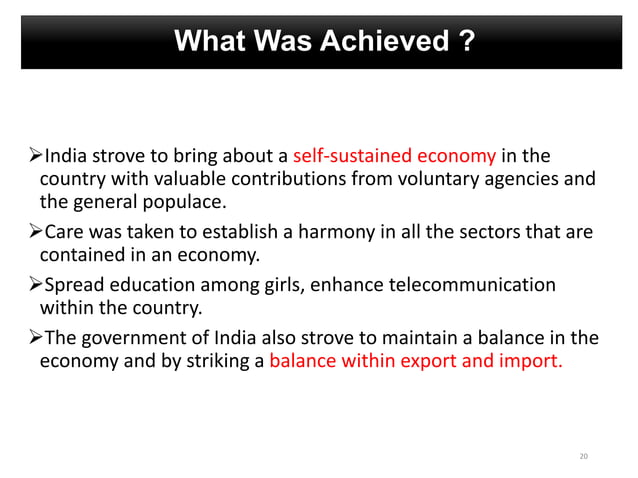 What Was Achieved ?

➢India strove to bring about a self-sustained economy in the country with valuable contributions from voluntary agencies and the general populace.

➢Care was taken to establish a harmony in all the sectors that are contained in an economy.

➢Spread education among girls, enhance telecommunication within the country.

➢The government of India also strove to maintain a balance in the economy and by striking a balance within export and import.

20